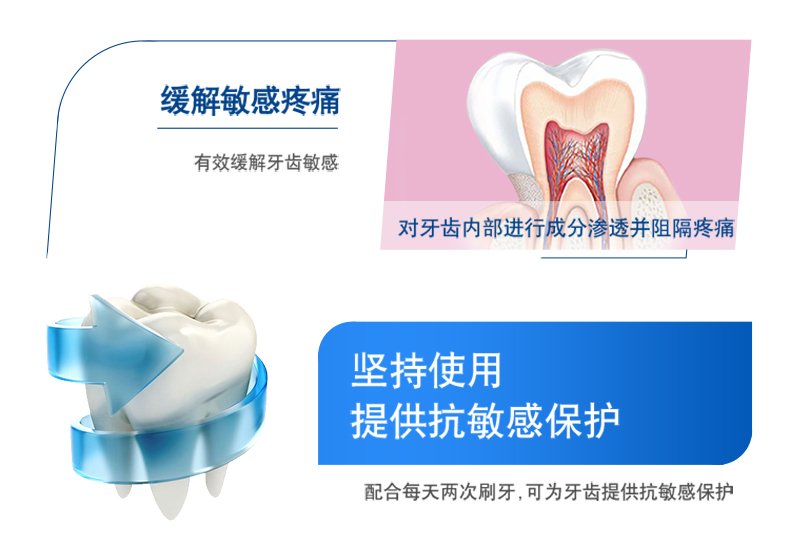 缓解敏感疼痛

有效缓解牙齿敏感

对牙齿内部进行成分渗透并阻隔疼痛

坚持使用
提供抗敏感保护

配合每天两次刷牙，可为牙齿提供抗敏感保护